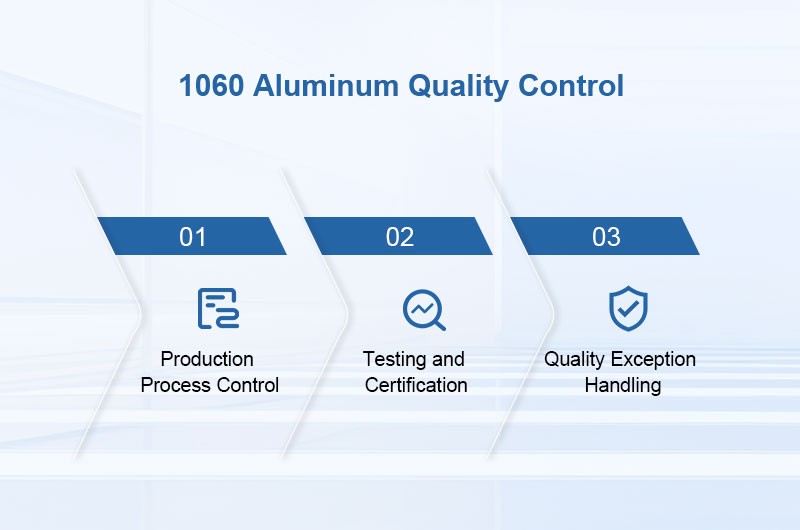 1060 Aluminum Quality Control

01

Production Process Control

02

Testing and Certification

03

Quality Exception Handling